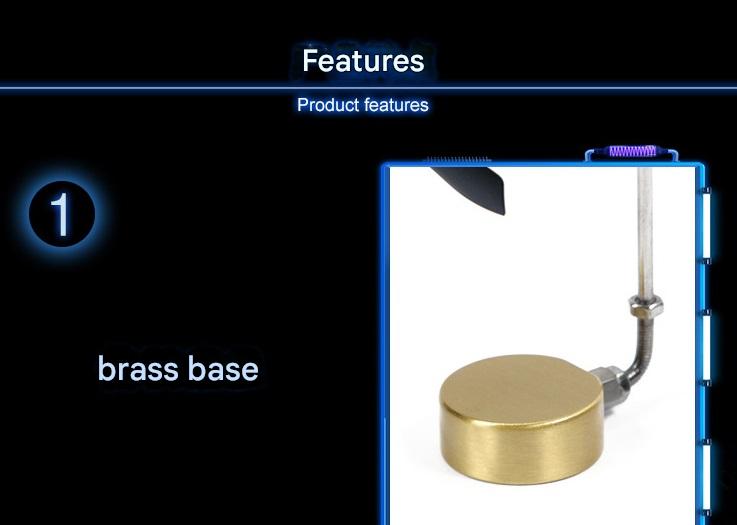 Features

Product features

1

brass base